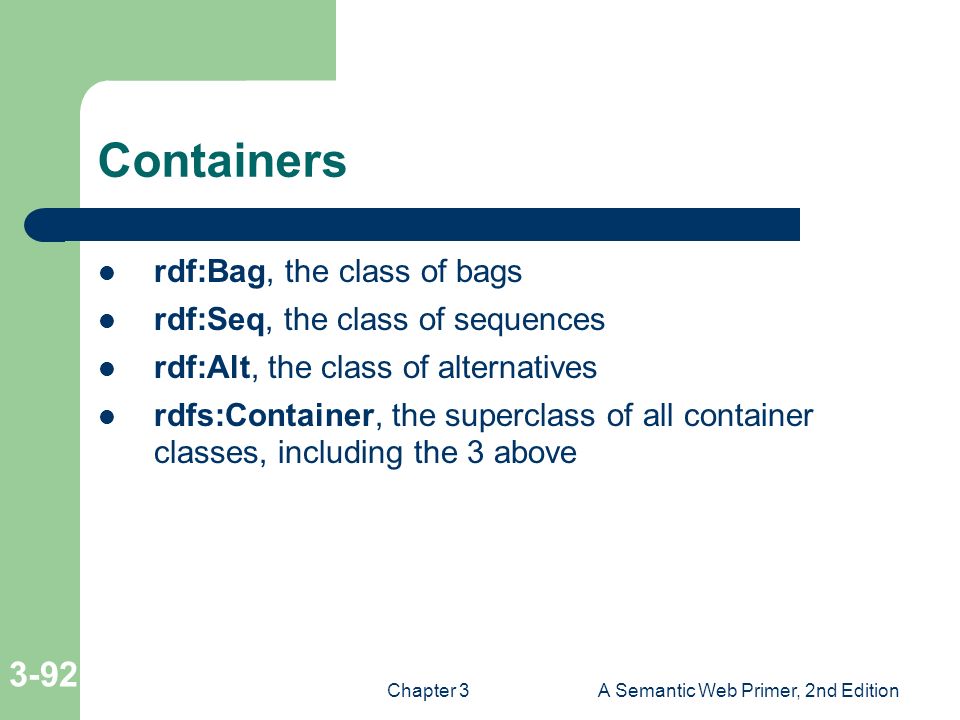 Containers

- rdf:Bag, the class of bags
- rdf:Seq, the class of sequences
- rdf:Alt, the class of alternatives
- rdfs:Container, the superclass of all container classes, including the 3 above

3-92

Chapter 3

A Semantic Web Primer, 2nd Edition